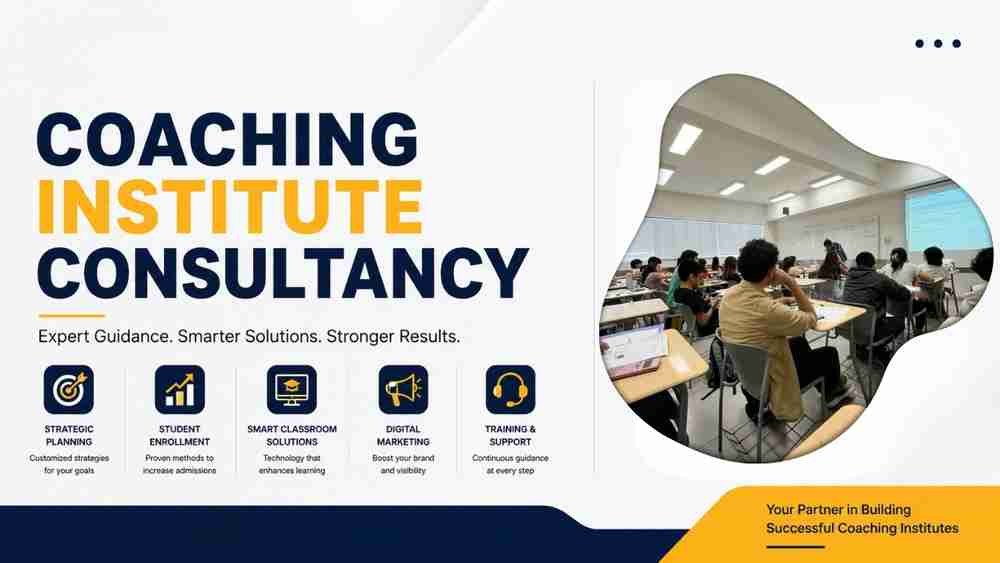 COACHING
INSTITUTE
CONSULTANCY

Expert Guidance. Smarter Solutions. Stronger Results.

STRATEGIC PLANNING
Customized strategies for your goals

STUDENT ENROLLMENT
Proven methods to increase admissions

SMART CLASSROOM SOLUTIONS
Technology that enhances learning

DIGITAL MARKETING
Boost your brand and visibility

TRAINING & SUPPORT
Continuous guidance at every step

Your Partner in Building Successful Coaching Institutes